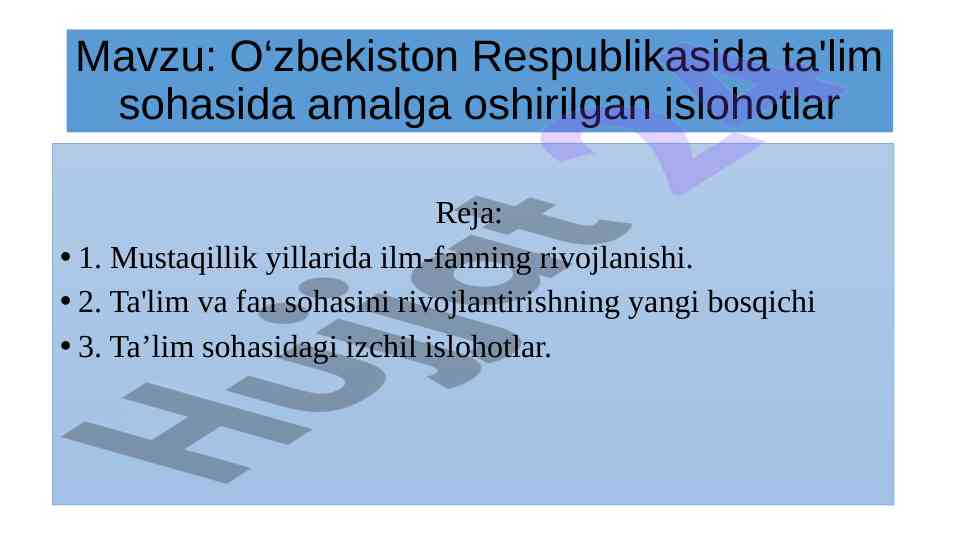 Mavzu: O‘zbekiston Respublikasida ta'lim sohasida amalga oshirilgan islohotlar

Reja:

• 1. Mustaqillik yillarida ilm-fanning rivojlanishi.
• 2. Ta'lim va fan sohasini rivojlantirishning yangi bosqichi
• 3. Ta’lim sohasidagi izchil islohotlar.

Hujjat 24